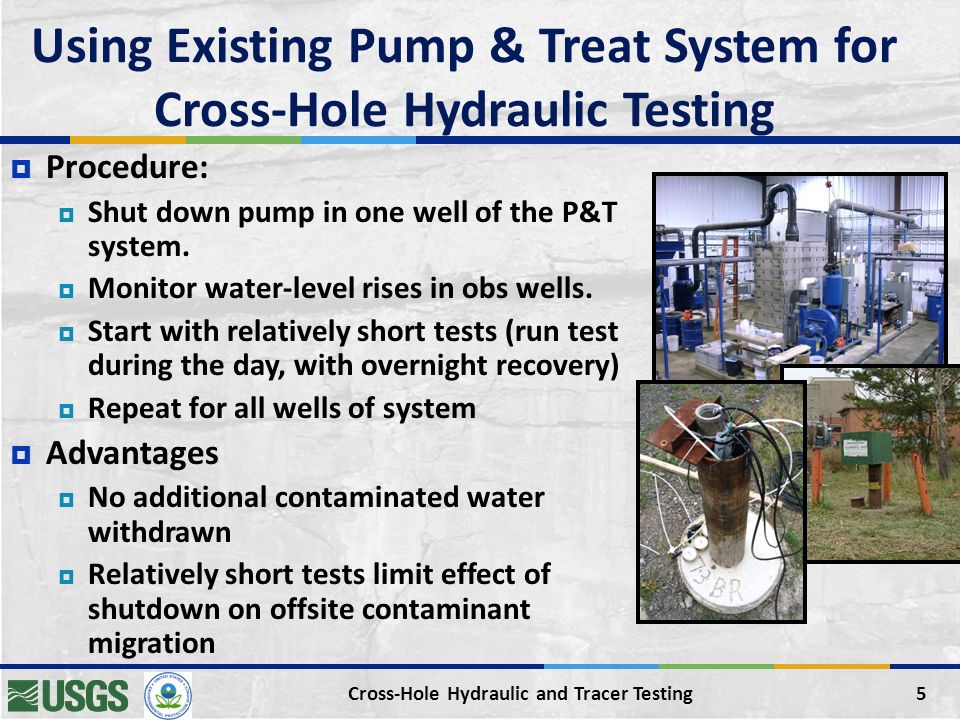 Using Existing Pump & Treat System for Cross-Hole Hydraulic Testing

Procedure:
Shut down pump in one well of the P&T system.
Monitor water-level rises in obs wells.
Start with relatively short tests (run test during the day, with overnight recovery)
Repeat for all wells of system

Advantages
No additional contaminated water withdrawn
Relatively short tests limit effect of shutdown on offsite contaminant migration

73BR

USGS

Cross-Hole Hydraulic and Tracer Testing

5